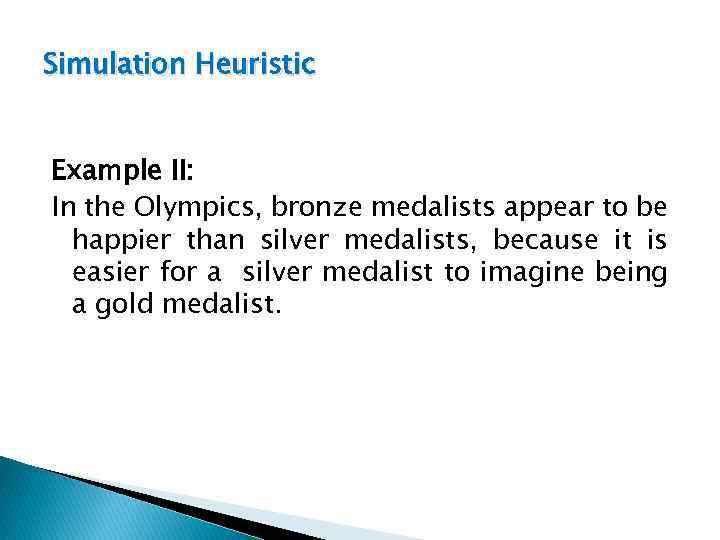 Simulation Heuristic

Example II:
In the Olympics, bronze medalists appear to be happier than silver medalists, because it is easier for a silver medalist to imagine being a gold medalist.